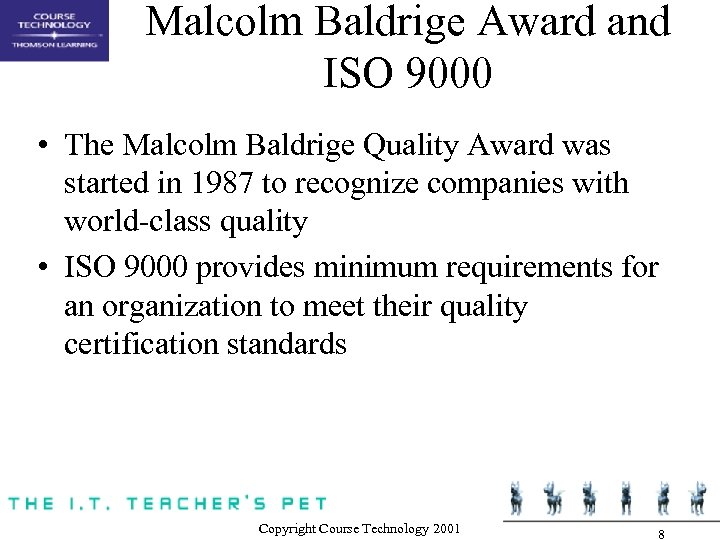 COURSE TECHNOLOGY
THOMSON LEARNING

Malcolm Baldrige Award and ISO 9000

• The Malcolm Baldrige Quality Award was started in 1987 to recognize companies with world-class quality
• ISO 9000 provides minimum requirements for an organization to meet their quality certification standards

THE I.T. TEACHER'S PET

Copyright Course Technology 2001

8